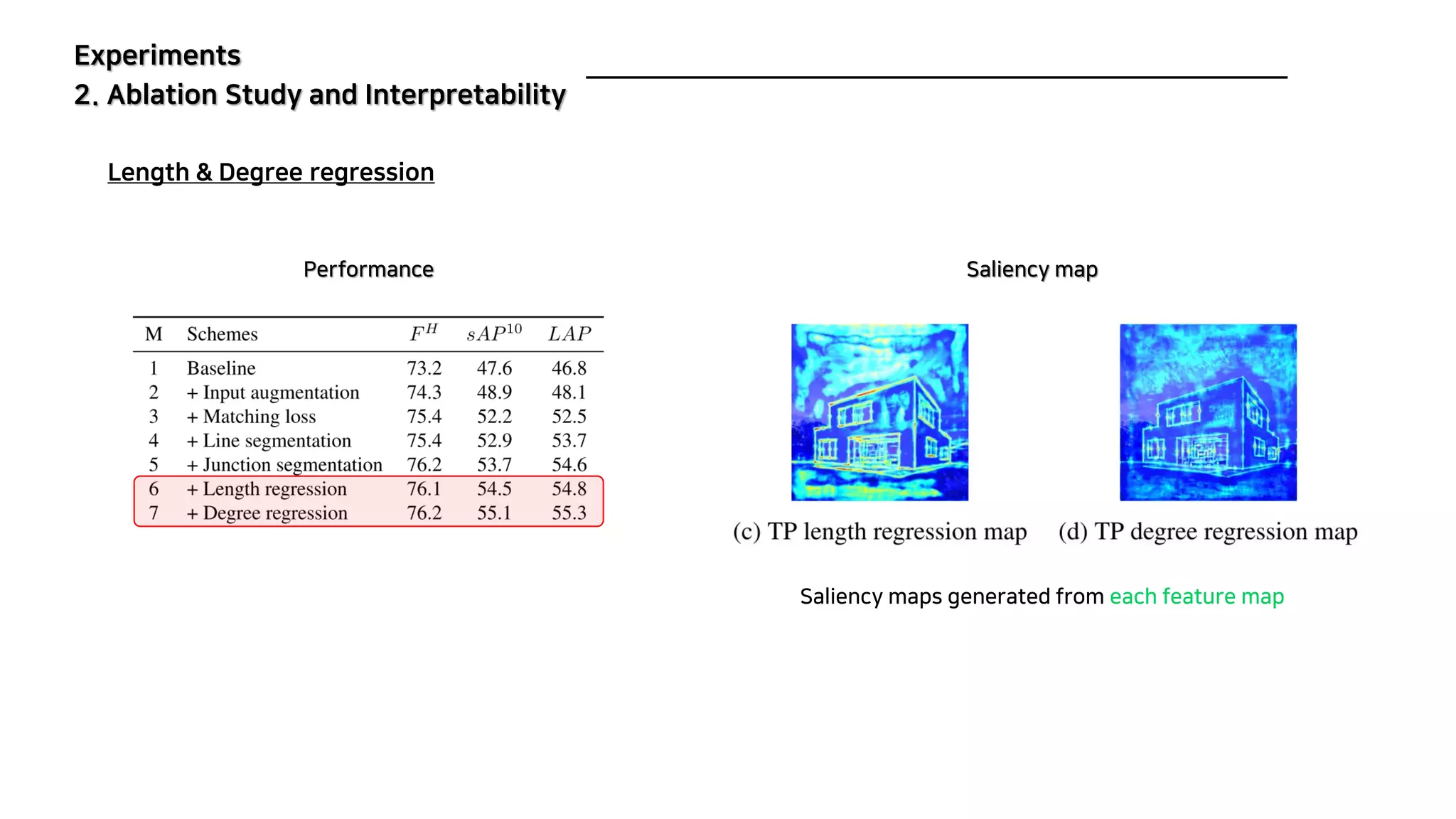 Experiments
2. Ablation Study and Interpretability

Length & Degree regression

Performance

| M | Schemes | $F^H$ | $sAP^{10}$ | $LAP$ |
|---|---|---|---|---|
| 1 | Baseline | 73.2 | 47.6 | 46.8 |
| 2 | + Input augmentation | 74.3 | 48.9 | 48.1 |
| 3 | + Matching loss | 75.4 | 52.2 | 52.5 |
| 4 | + Line segmentation | 75.4 | 52.9 | 53.7 |
| 5 | + Junction segmentation | 76.2 | 53.7 | 54.6 |
| 6 | + Length regression | 76.1 | 54.5 | 54.8 |
| 7 | + Degree regression | 76.2 | 55.1 | 55.3 |

Saliency map

(c) TP length regression map

(d) TP degree regression map

Saliency maps generated from each feature map